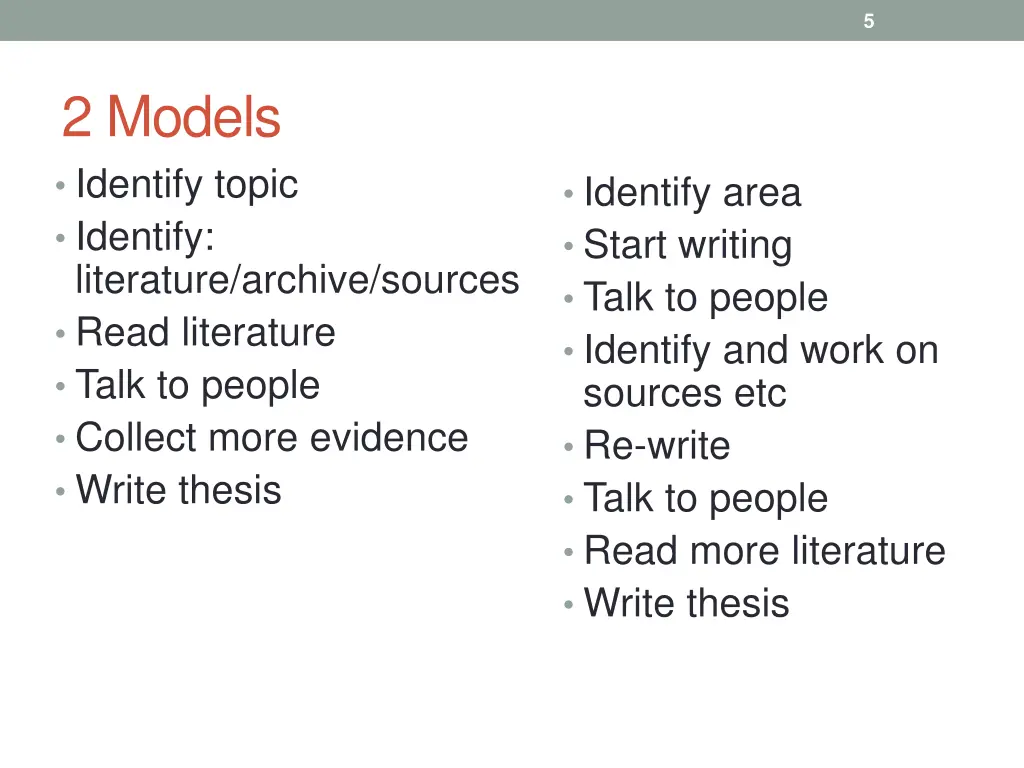 5

2 Models

• Identify topic
• Identify: literature/archive/sources
• Read literature
• Talk to people
• Collect more evidence
• Write thesis

• Identify area
• Start writing
• Talk to people
• Identify and work on sources etc
• Re-write
• Talk to people
• Read more literature
• Write thesis